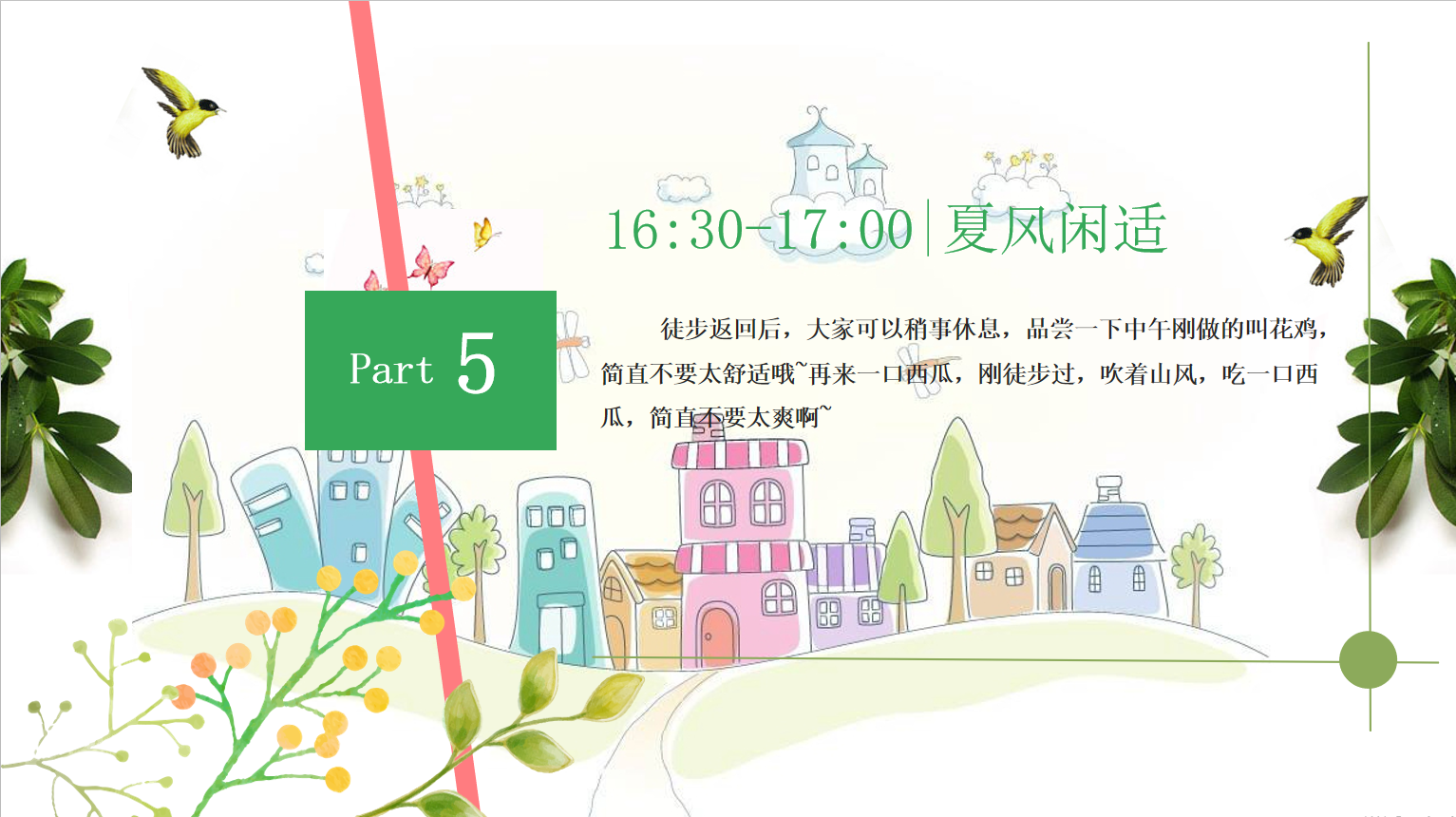 16:30-17:00|夏风闲适

Part 5

徒步返回后，大家可以稍事休息，品尝一下中午刚做的叫花鸡，简直不要太舒适哦~再来一口西瓜，刚徒步过，吹着山风，吃一口西瓜，简直不要太爽啊~